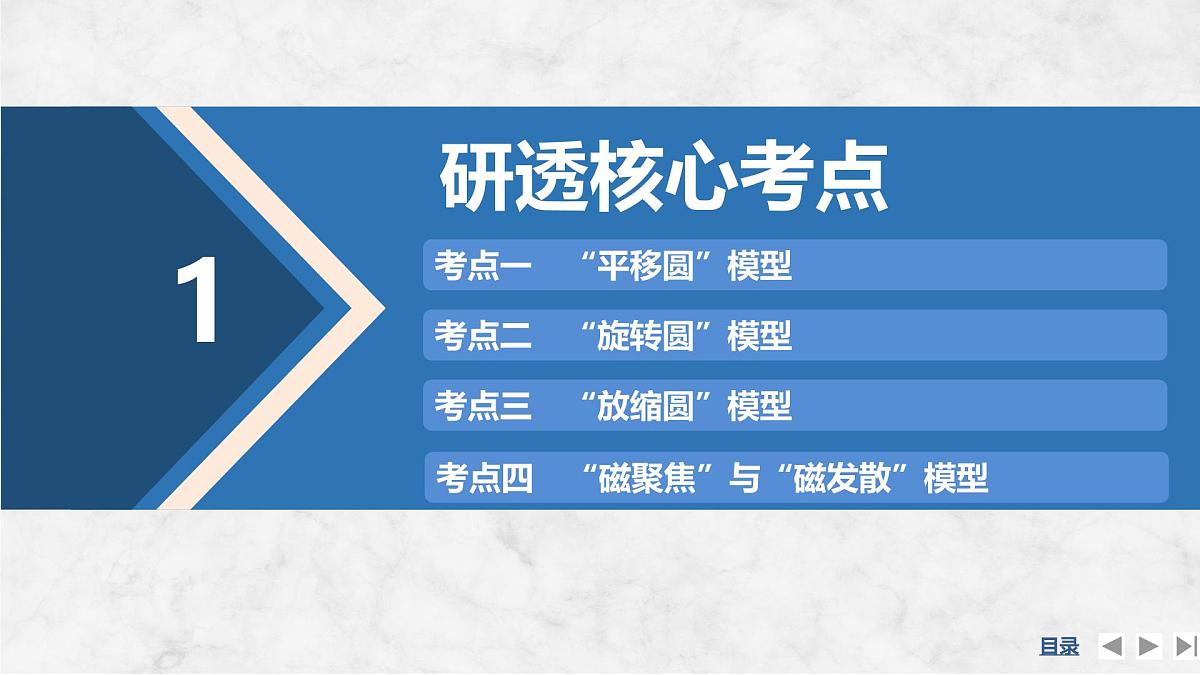 1

研透核心考点

考点一　“平移圆”模型

考点二　“旋转圆”模型

考点三　“放缩圆”模型

考点四　“磁聚焦”与“磁发散”模型

目录